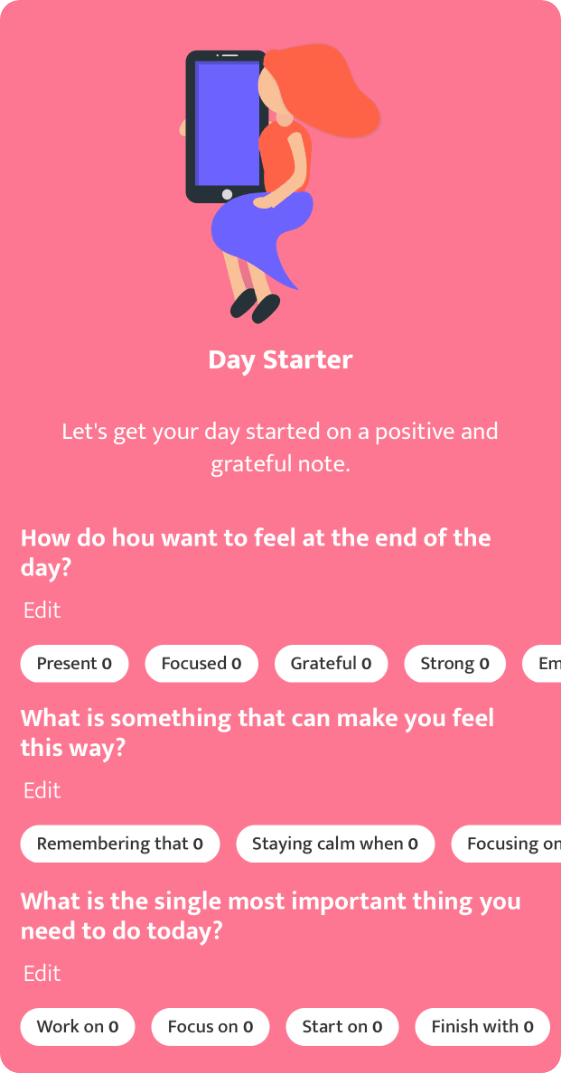 Day Starter

Let's get your day started on a positive and grateful note.

How do hou want to feel at the end of the day?

Edit

Present 0 Focused 0 Grateful 0 Strong 0 Em

What is something that can make you feel this way?

Edit

Remembering that 0 Staying calm when 0 Focusing on

What is the single most important thing you need to do today?

Edit

Work on 0 Focus on 0 Start on 0 Finish with 0